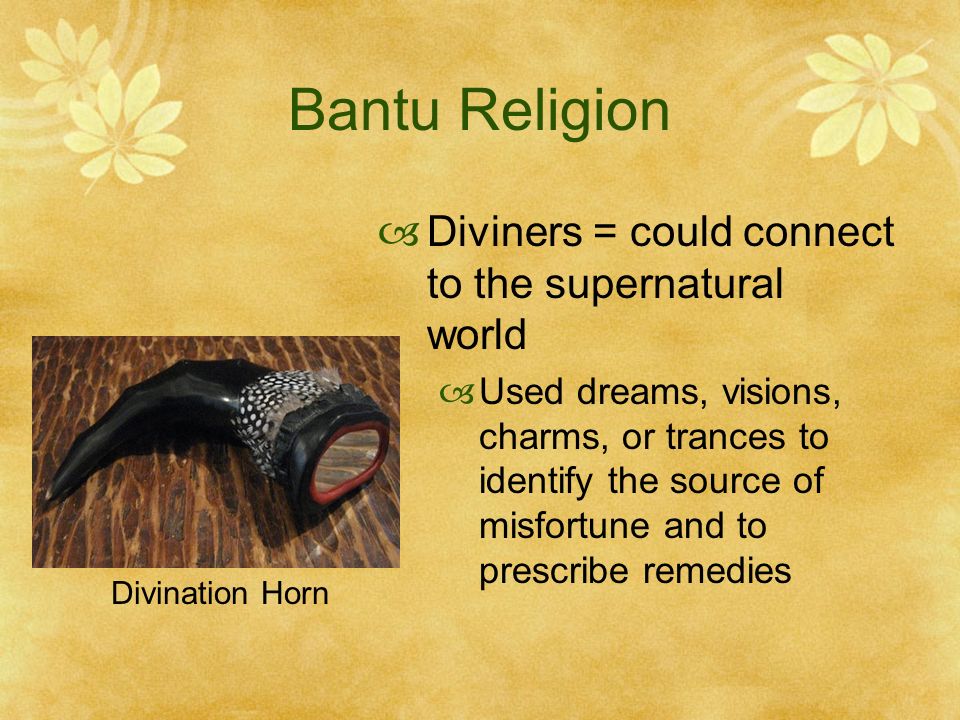 Bantu Religion

Diviners = could connect to the supernatural world

Used dreams, visions, charms, or trances to identify the source of misfortune and to prescribe remedies

Divination Horn